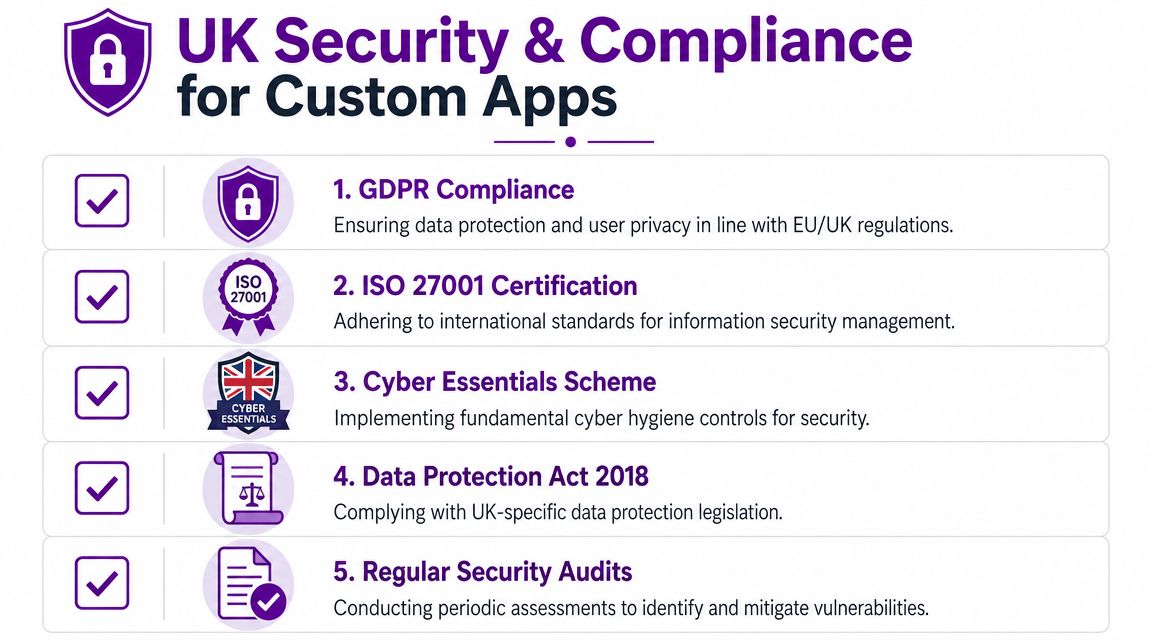 UK Security & Compliance for Custom Apps

1. GDPR Compliance
Ensuring data protection and user privacy in line with EU/UK regulations.

ISO 27001

2. ISO 27001 Certification
Adhering to international standards for information security management.

CYBER ESSENTIALS

3. Cyber Essentials Scheme
Implementing fundamental cyber hygiene controls for security.

4. Data Protection Act 2018
Complying with UK-specific data protection legislation.

5. Regular Security Audits
Conducting periodic assessments to identify and mitigate vulnerabilities.